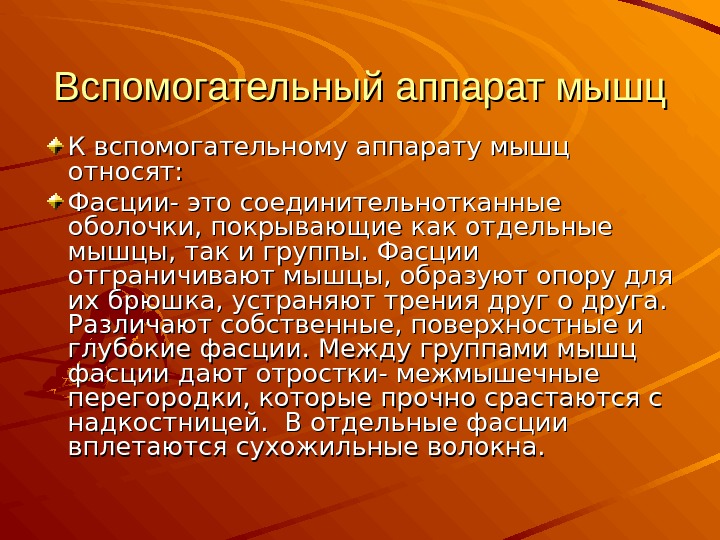 Вспомогательный аппарат мышц

К вспомогательному аппарату мышц относят:

Фасции- это соединительнотканные оболочки, покрывающие как отдельные мышцы, так и группы. Фасции отграничивают мышцы, образуют опору для их брюшка, устраняют трения друг о друга. Различают собственные, поверхностные и глубокие фасции. Между группами мышц фасции дают отростки- межмышечные перегородки, которые прочно срастаются с надкостницей. В отдельные фасции вплетаются сухожильные волокна.